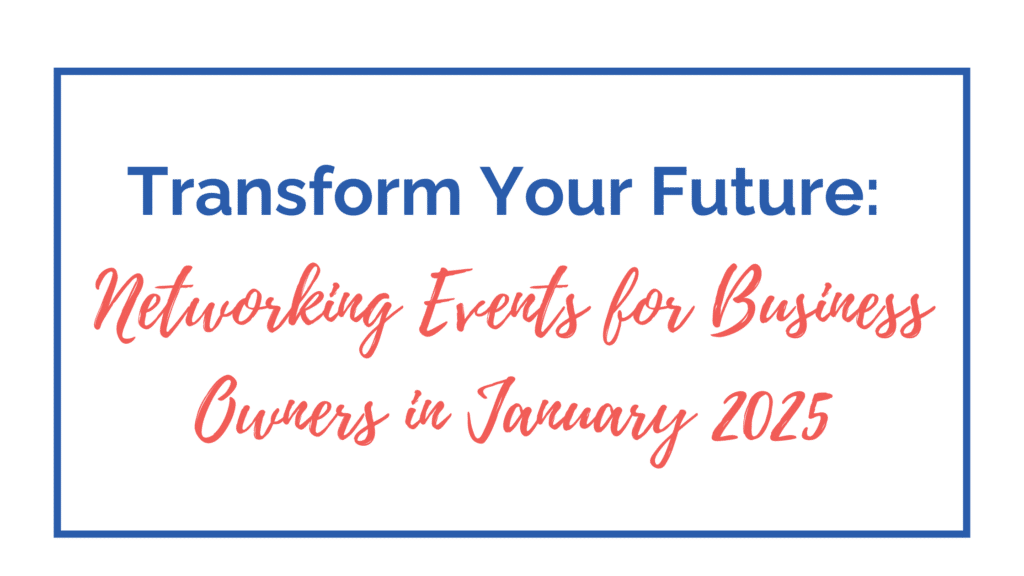 Transform Your Future:

Networking Events for Business Owners in January 2025